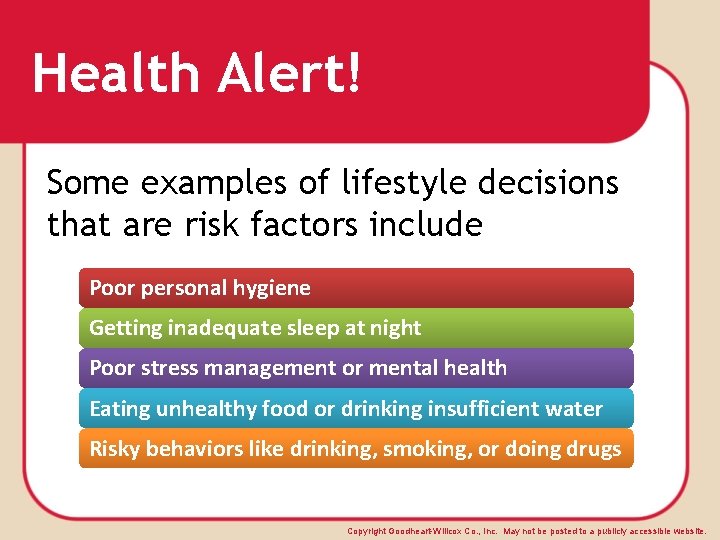 Health Alert!

Some examples of lifestyle decisions that are risk factors include

Poor personal hygiene

Getting inadequate sleep at night

Poor stress management or mental health

Eating unhealthy food or drinking insufficient water

Risky behaviors like drinking, smoking, or doing drugs

Copyright Goodheart-Willcox Co., Inc. May not be posted to a publicly accessible website.